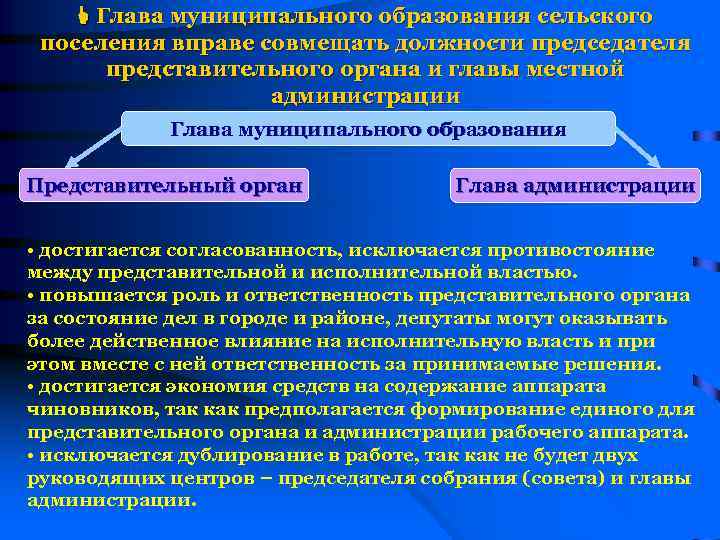 Глава муниципального образования сельского поселения вправе совмещать должности председателя представительного органа и главы местной администрации

Глава муниципального образования

Представительный орган

Глава администрации

• достигается согласованность, исключается противостояние между представительной и исполнительной властью.
• повышается роль и ответственность представительного органа за состояние дел в городе и районе, депутаты могут оказывать более действенное влияние на исполнительную власть и при этом вместе с ней ответственность за принимаемые решения.
• достигается экономия средств на содержание аппарата чиновников, так как предполагается формирование единого для представительного органа и администрации рабочего аппарата.
• исключается дублирование в работе, так как не будет двух руководящих центров – председателя собрания (совета) и главы администрации.